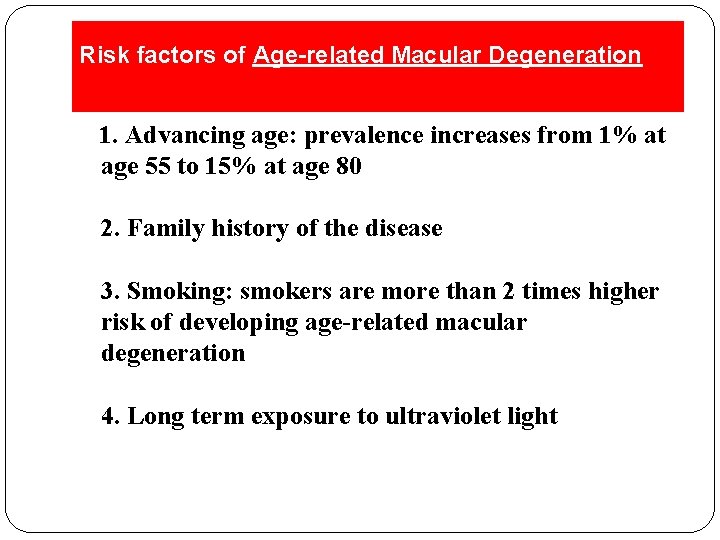 Risk factors of Age-related Macular Degeneration

1. Advancing age: prevalence increases from 1% at age 55 to 15% at age 80

2. Family history of the disease

3. Smoking: smokers are more than 2 times higher risk of developing age-related macular degeneration

4. Long term exposure to ultraviolet light